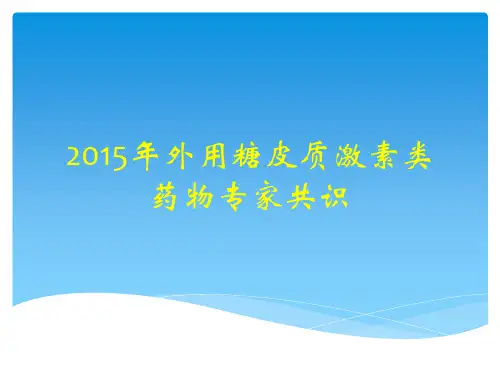 2015年外用糖皮质激素类药物专家共识